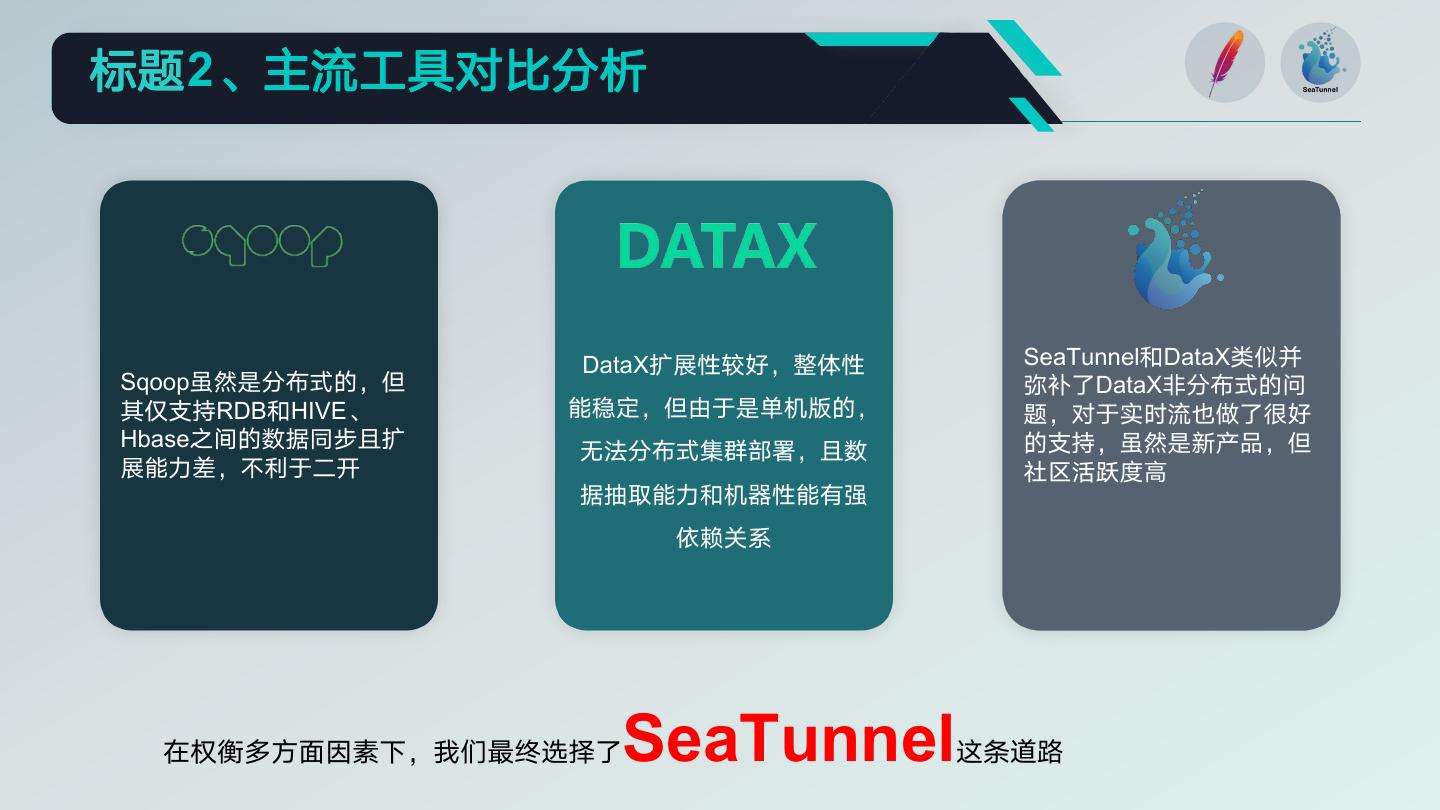 标题2、主流工具对比分析

SeaTunnel

sqoop

Sqoop虽然是分布式的，但其仅支持RDB和HIVE、Hbase之间的数据同步且扩展能力差，不利于二开

DATAX

DataX扩展性较好，整体性能稳定，但由于是单机版的，无法分布式集群部署，且数据抽取能力和机器性能有强依赖关系

SeaTunnel和DataX类似并弥补了DataX非分布式的问题，对于实时流也做了很好的支持，虽然是新产品，但社区活跃度高

在权衡多方面因素下，我们最终选择了SeaTunnel这条道路